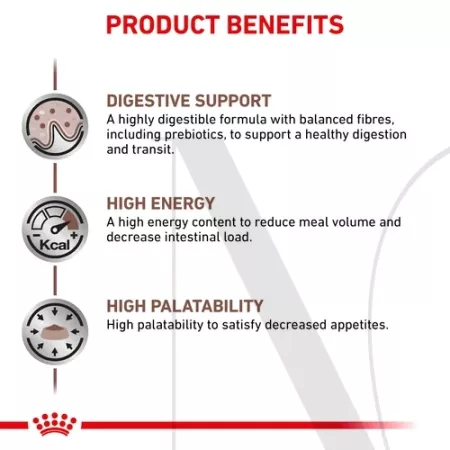 PRODUCT BENEFITS

DIGESTIVE SUPPORT
A highly digestible formula with balanced fibres, including prebiotics, to support a healthy digestion and transit.

Kcal

HIGH ENERGY
A high energy content to reduce meal volume and decrease intestinal load.

HIGH PALATABILITY
High palatability to satisfy decreased appetites.